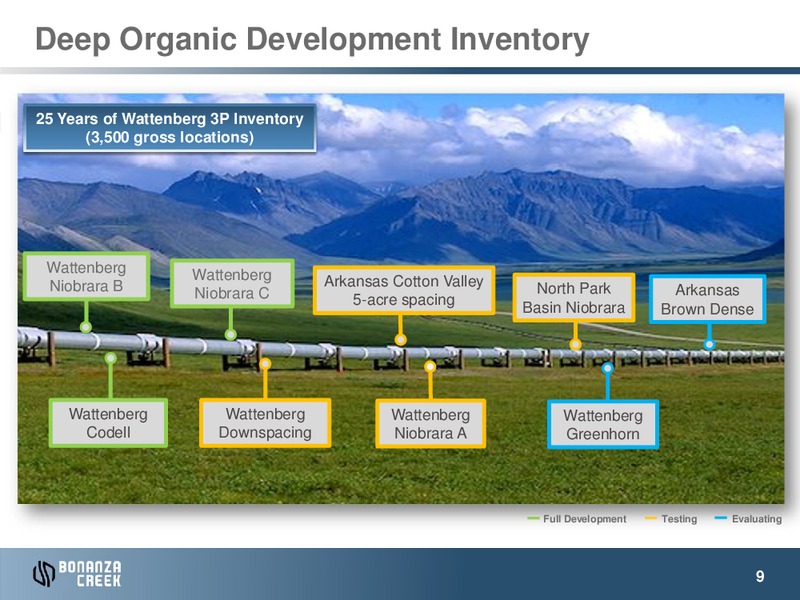 Deep Organic Development Inventory

25 Years of Wattenberg 3P Inventory (3,500 gross locations)

Wattenberg Niobrara B

Wattenberg Niobrara C

Arkansas Cotton Valley 5-acre spacing

North Park Basin Niobrara

Arkansas Brown Dense

Wattenberg Codell

Wattenberg Downspacing

Wattenberg Niobrara A

Wattenberg Greenhorn

Full Development
Testing
Evaluating

BONANZA CREEK

9